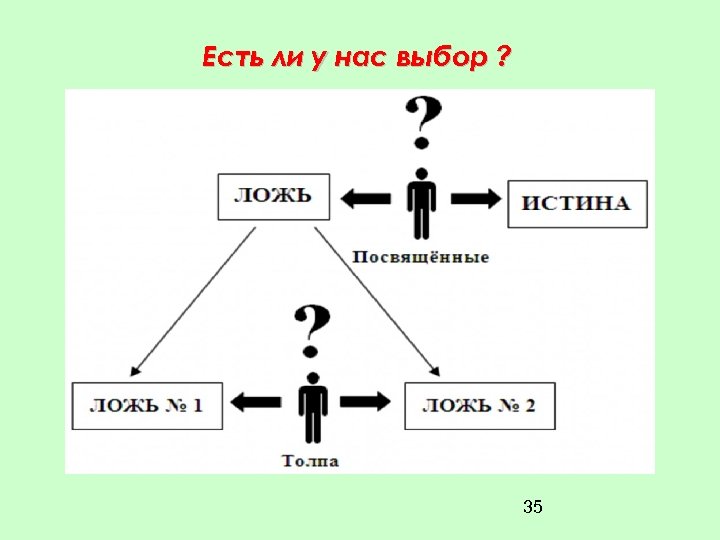 Есть ли у нас выбор ?

?

ЛОЖЬ

ИСТИНА

Посвящённые

?

ЛОЖЬ № 1

ЛОЖЬ № 2

Толпа

35